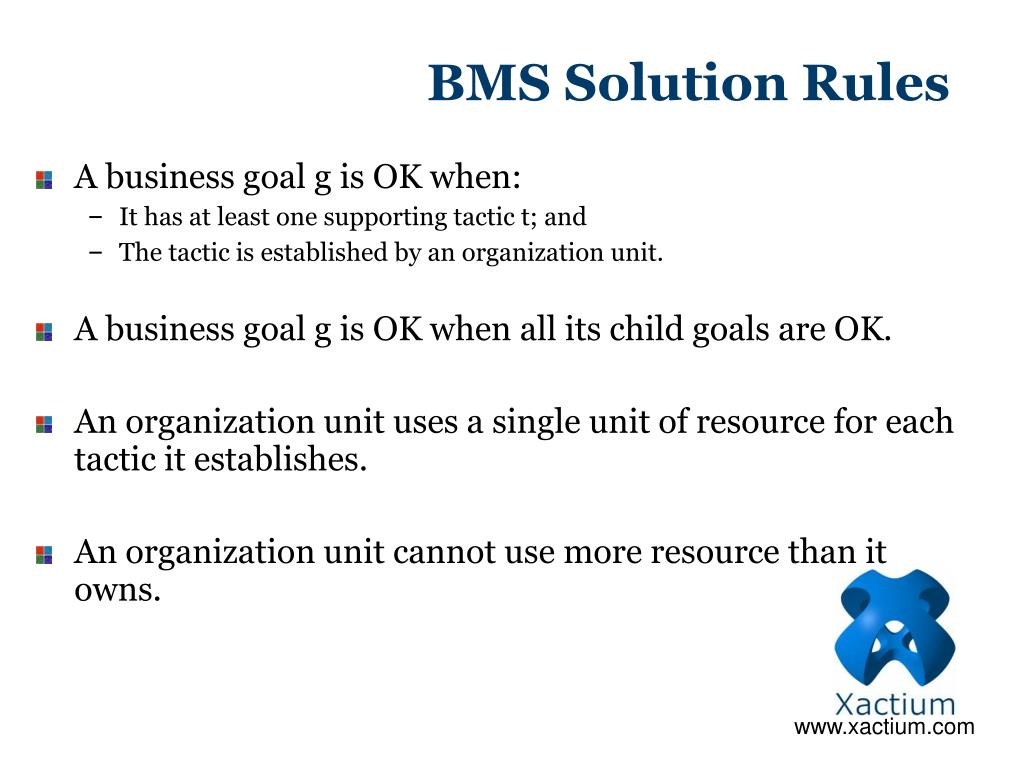 BMS Solution Rules

A business goal g is OK when:
– It has at least one supporting tactic t; and
– The tactic is established by an organization unit.

A business goal g is OK when all its child goals are OK.

An organization unit uses a single unit of resource for each tactic it establishes.

An organization unit cannot use more resource than it owns.

Xactium
www.xactium.com